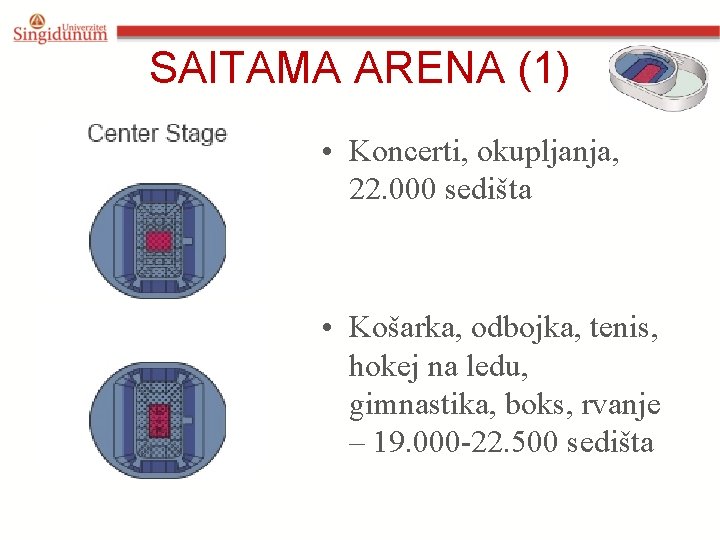 Univerzitet
Singidunum

SAITAMA ARENA (1)

Center Stage

• Koncerti, okupljanja, 22.000 sedišta

• Košarka, odbojka, tenis, hokej na ledu, gimnastika, boks, rvanje – 19.000-22.500 sedišta